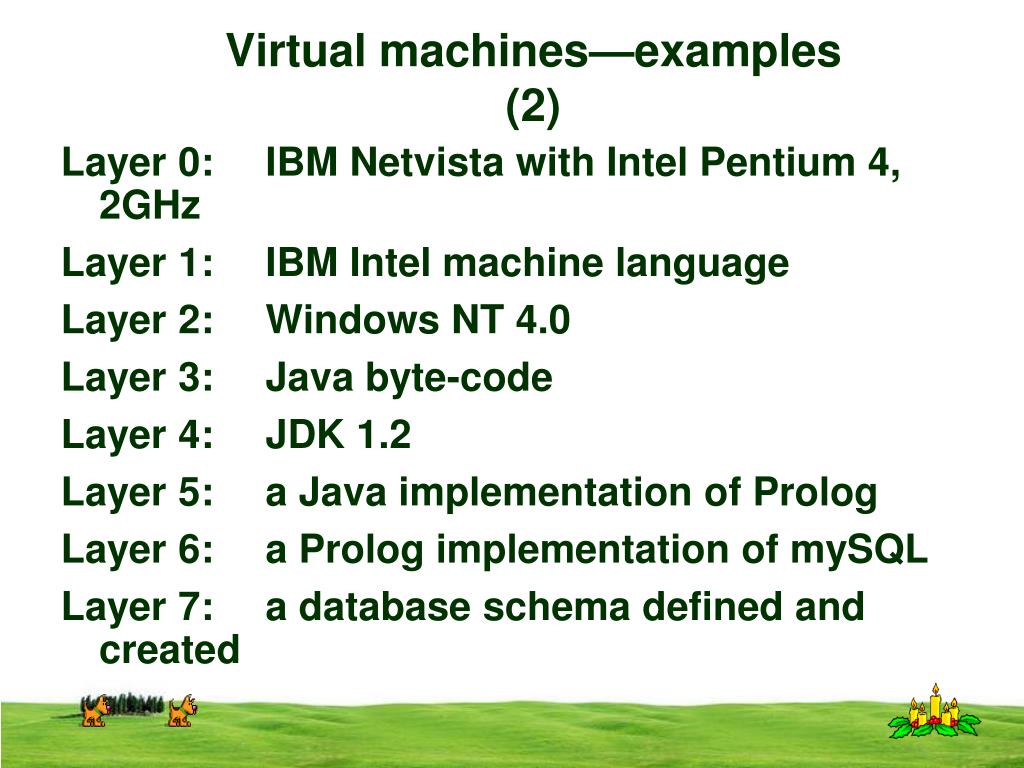 Virtual machines—examples (2)

Layer 0: IBM Netvista with Intel Pentium 4, 2GHz

Layer 1: IBM Intel machine language

Layer 2: Windows NT 4.0

Layer 3: Java byte-code

Layer 4: JDK 1.2

Layer 5: a Java implementation of Prolog

Layer 6: a Prolog implementation of mySQL

Layer 7: a database schema defined and created